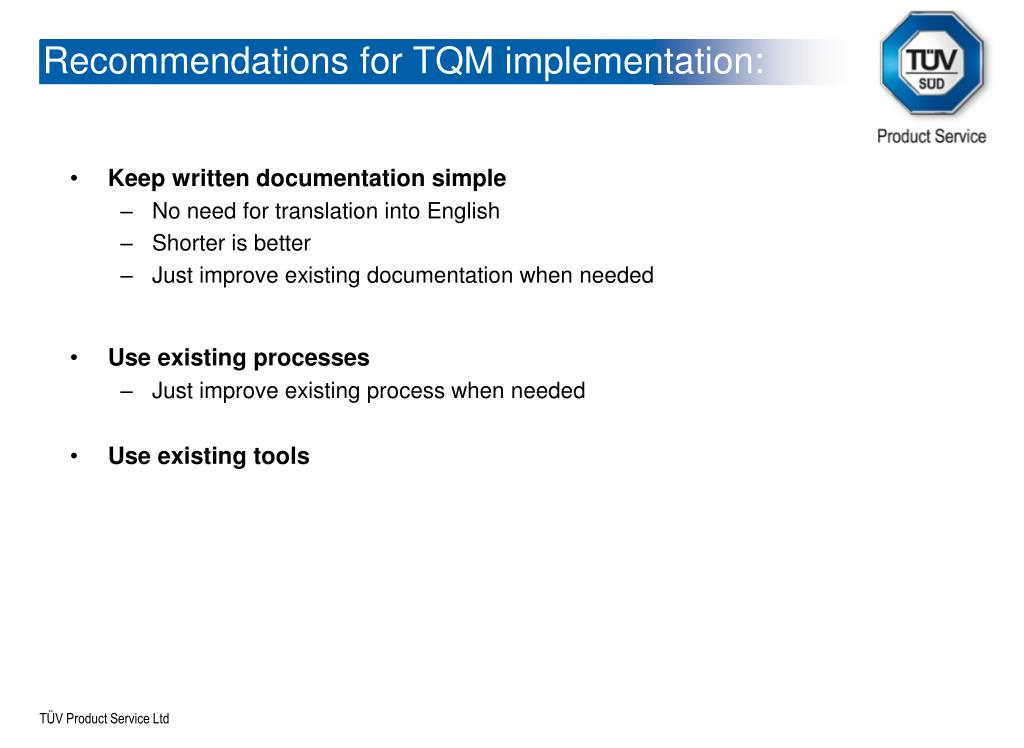 Recommendations for TQM implementation:

TÜV SÜD
Product Service

• Keep written documentation simple
– No need for translation into English
– Shorter is better
– Just improve existing documentation when needed

• Use existing processes
– Just improve existing process when needed

• Use existing tools

TÜV Product Service Ltd